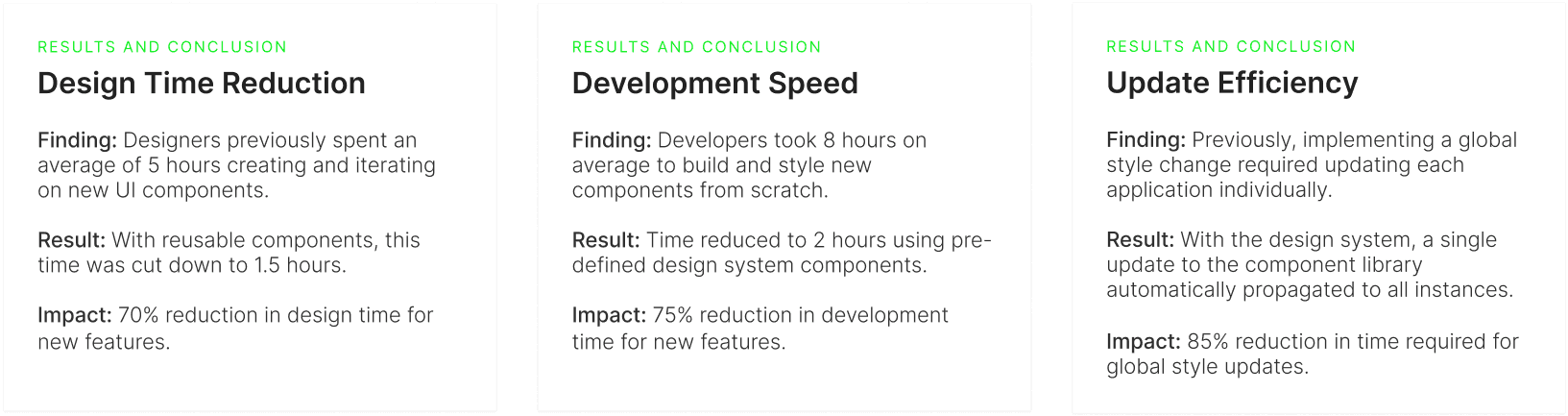 RESULTS AND CONCLUSION

Design Time Reduction

Finding: Designers previously spent an average of 5 hours creating and iterating on new UI components.

Result: With reusable components, this time was cut down to 1.5 hours.

Impact: 70% reduction in design time for new features.

RESULTS AND CONCLUSION

Development Speed

Finding: Developers took 8 hours on average to build and style new components from scratch.

Result: Time reduced to 2 hours using pre-defined design system components.

Impact: 75% reduction in development time for new features.

RESULTS AND CONCLUSION

Update Efficiency

Finding: Previously, implementing a global style change required updating each application individually.

Result: With the design system, a single update to the component library automatically propagated to all instances.

Impact: 85% reduction in time required for global style updates.